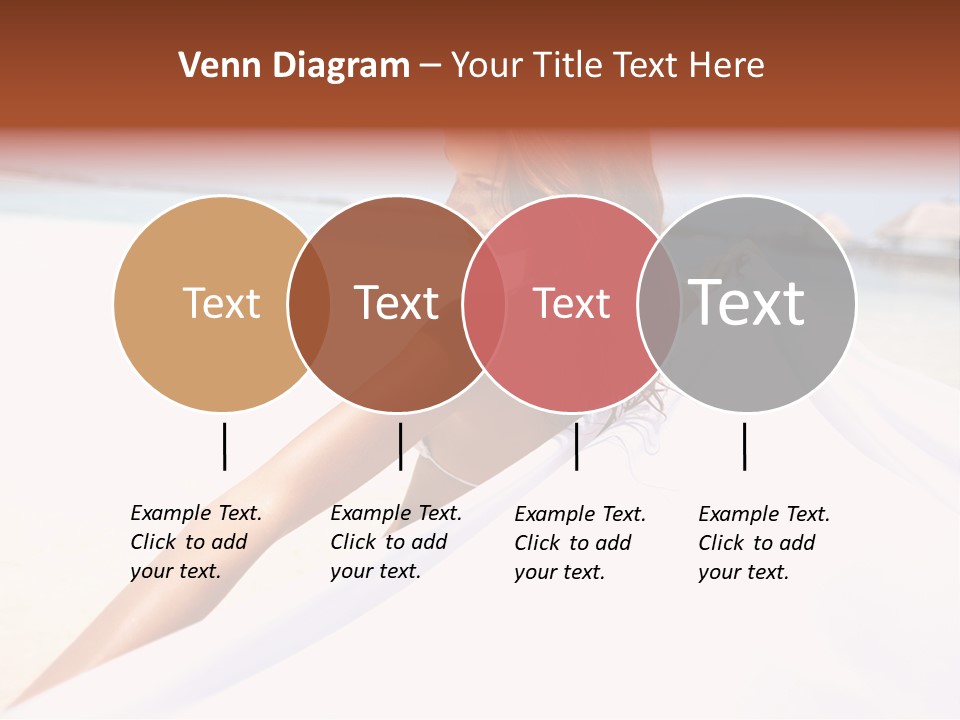 Venn Diagram – Your Title Text Here

Text

Text

Text

Text

Example Text. Click to add your text.

Example Text. Click to add your text.

Example Text. Click to add your text.

Example Text. Click to add your text.